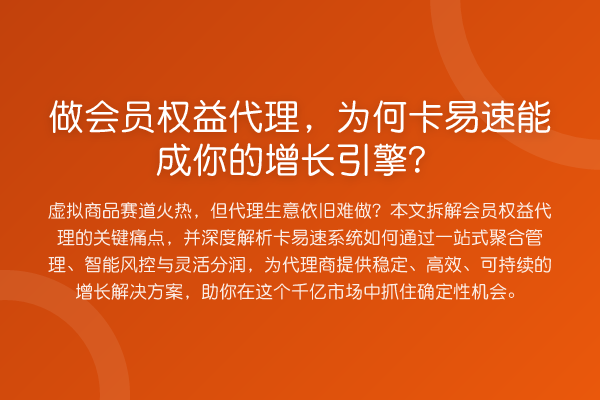 做会员权益代理，为何卡易速能成你的增长引擎？

虚拟商品赛道火热，但代理生意依旧难做？本文拆解会员权益代理的关键痛点，并深度解析卡易速系统如何通过一站式聚合管理、智能风控与灵活分润，为代理商提供稳定、高效、可持续的增长解决方案，助你在这个千亿市场中抓住确定性机会。